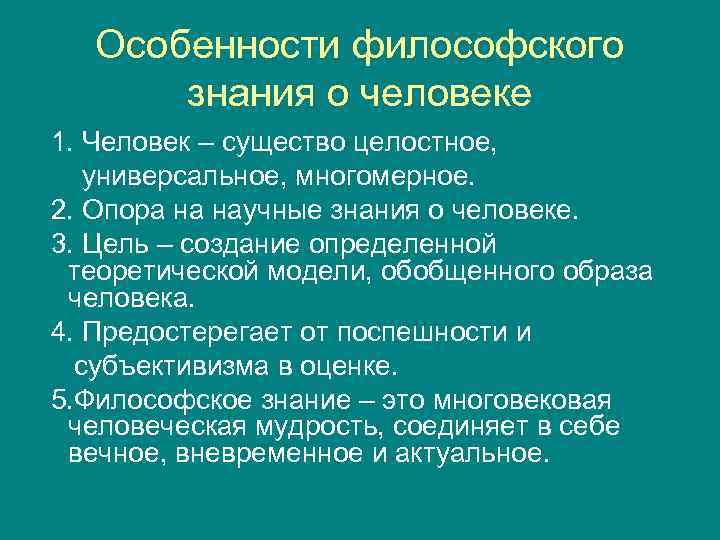 Особенности философского знания о человеке

1. Человек – существо целостное, универсальное, многомерное.

2. Опора на научные знания о человеке.

3. Цель – создание определенной теоретической модели, обобщенного образа человека.

4. Предостерегает от поспешности и субъективизма в оценке.

5.Философское знание – это многовековая человеческая мудрость, соединяет в себе вечное, вневременное и актуальное.